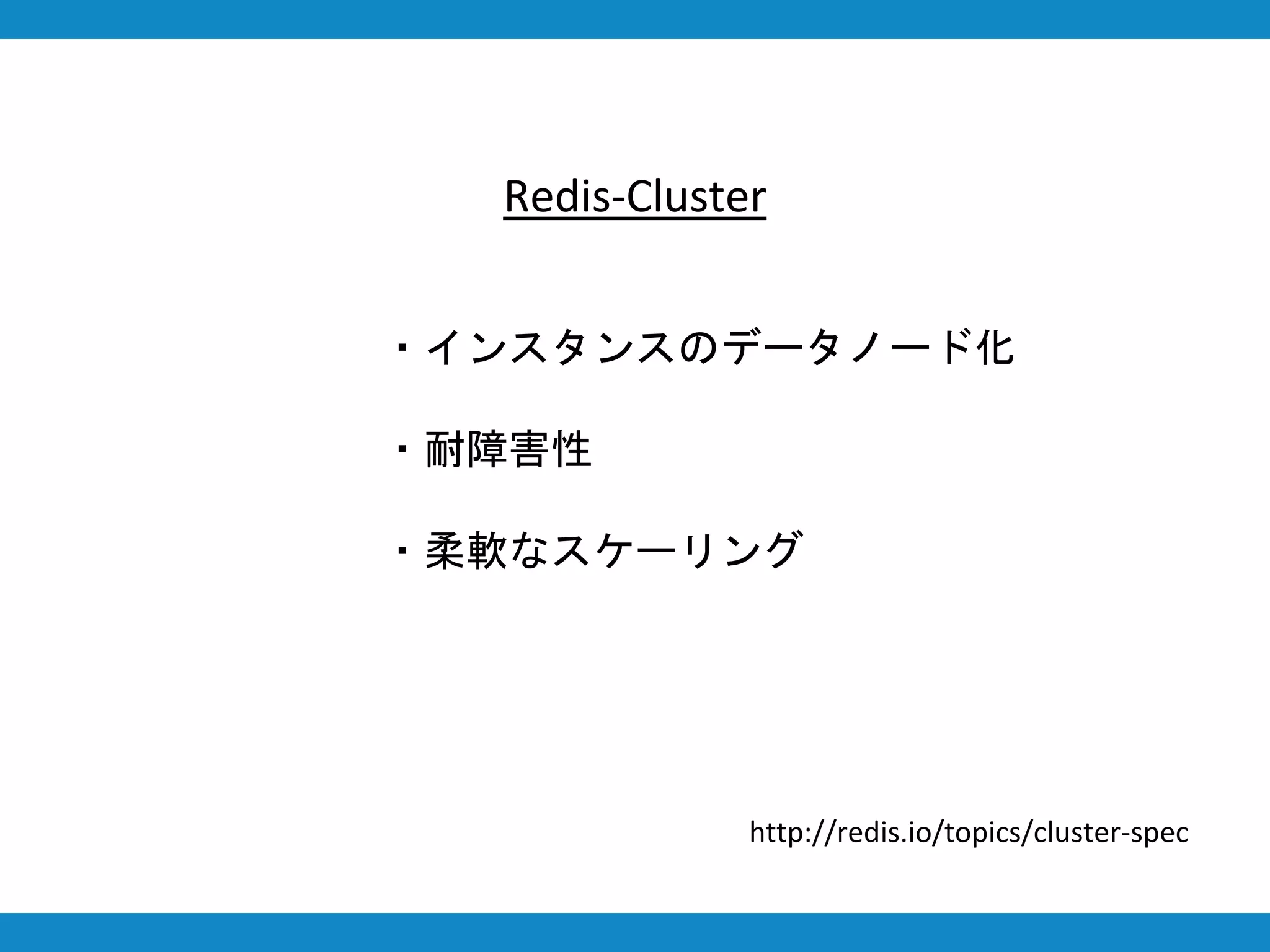 Redis-Cluster

・インスタンスのデータノード化

・耐障害性

・柔軟なスケーリング

http://redis.io/topics/cluster-spec